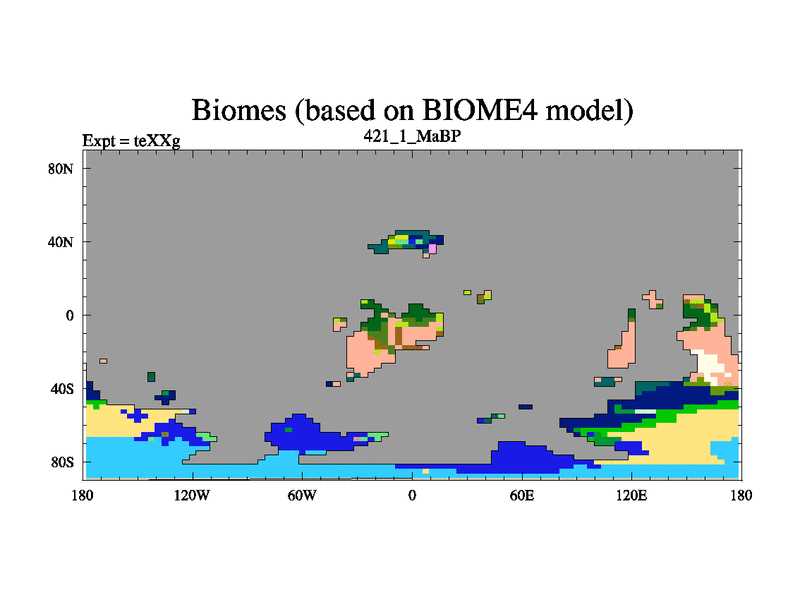 Biomes (based on BIOME4 model)

Expt = teXXg

421_1_MaBP

80N
40N
0
40S
80S

180 120W 60W 0 60E 120E 180